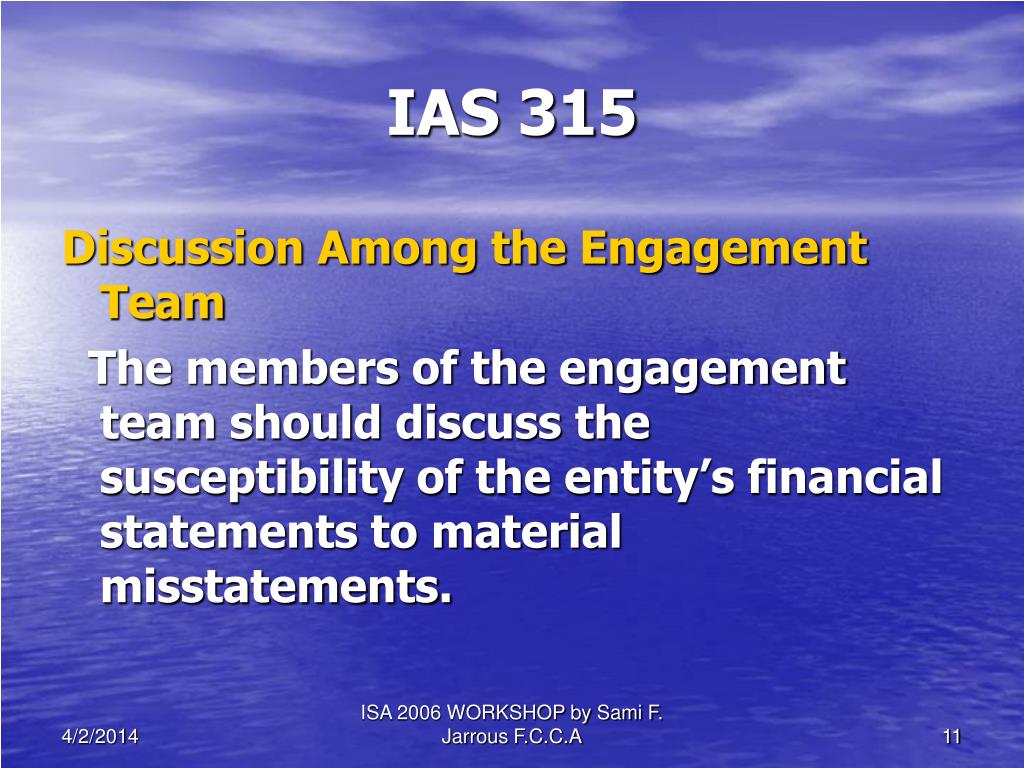 IAS 315

Discussion Among the Engagement Team

The members of the engagement team should discuss the susceptibility of the entity's financial statements to material misstatements.

4/2/2014

ISA 2006 WORKSHOP by Sami F. Jarrous F.C.C.A

11